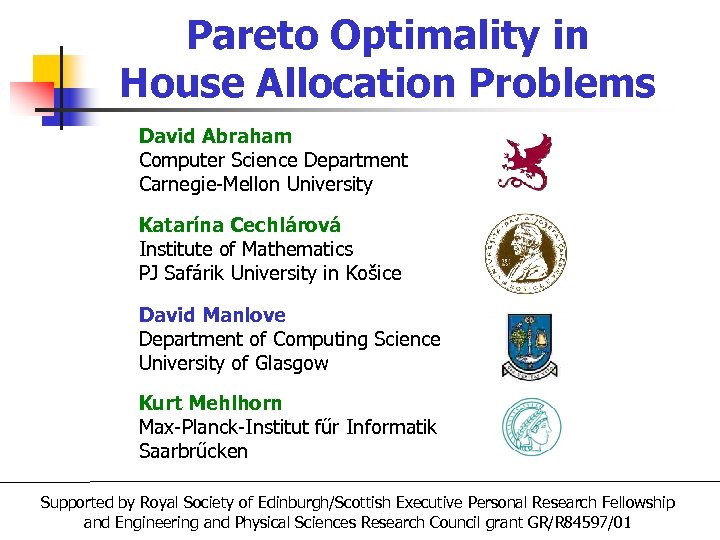 Pareto Optimality in House Allocation Problems

David Abraham
Computer Science Department
Carnegie-Mellon University

Katarína Cechlárová
Institute of Mathematics
PJ Safárik University in Košice

David Manlove
Department of Computing Science
University of Glasgow

Kurt Mehlhorn
Max-Planck-Institut fűr Informatik
Saarbrűcken

Supported by Royal Society of Edinburgh/Scottish Executive Personal Research Fellowship and Engineering and Physical Sciences Research Council grant GR/R84597/01